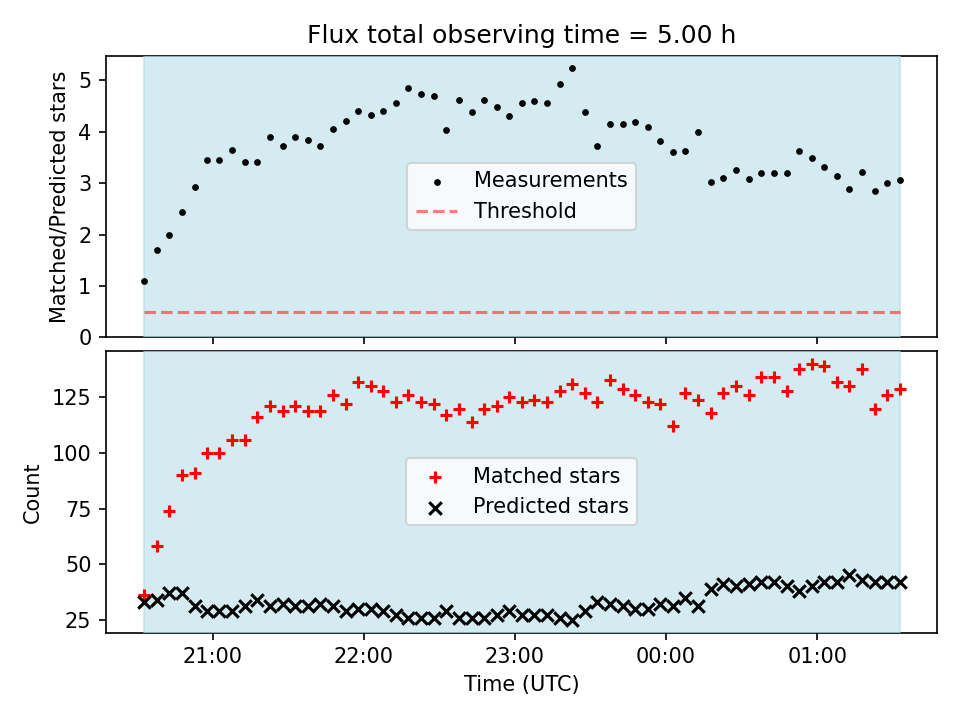 Flux total observing time = 5.00 h

Matched/Predicted stars

5
4
3
2
1
0

Measurements
Threshold

Count

125
100
75
50
25

Matched stars
Predicted stars

21:00
22:00
23:00
00:00
01:00

Time (UTC)